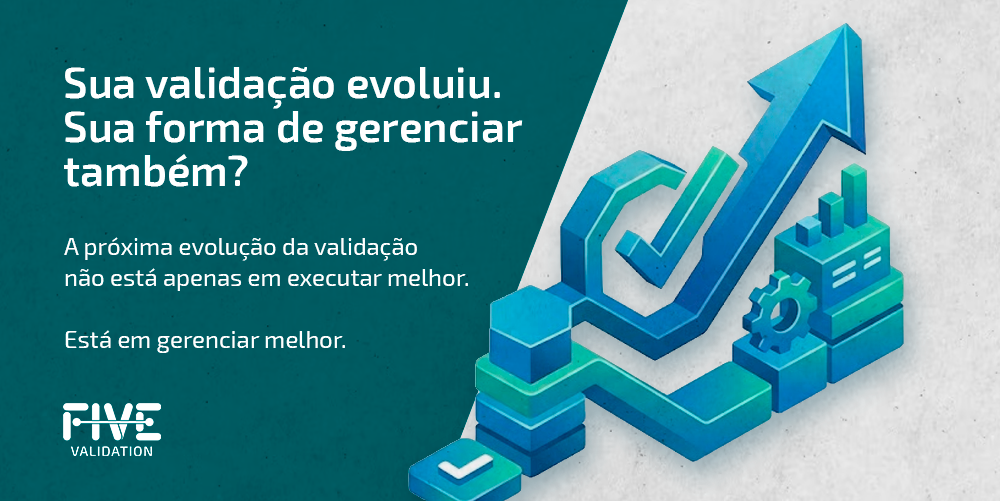 Sua validação evoluiu. Sua forma de gerenciar também?

A próxima evolução da validação não está apenas em executar melhor.

Está em gerenciar melhor.

FIVE
VALIDATION